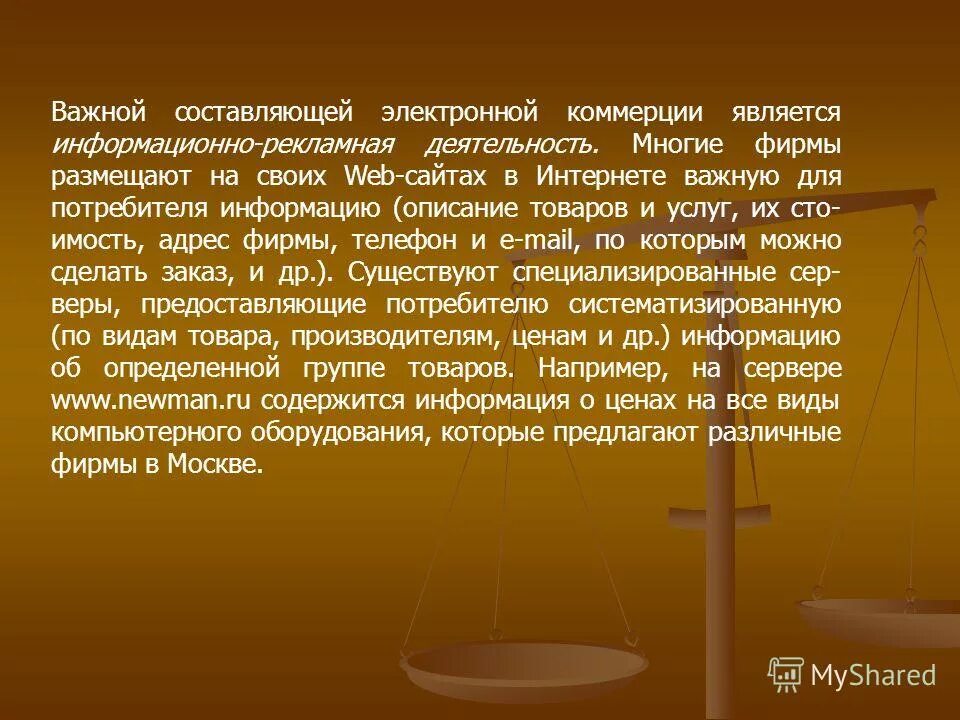 Важной составляющей электронной коммерции является информационно-рекламная деятельность. Многие фирмы размещают на своих Web-сайтах в Интернете важную для потребителя информацию (описание товаров и услуг, их стоимость, адрес фирмы, телефон и e-mail, по которым можно сделать заказ, и др.). Существуют специализированные серверы, предоставляющие потребителю систематизированную (по видам товара, производителям, ценам и др.) информацию об определенной группе товаров. Например, на сервере www.newman.ru содержится информация о ценах на все виды компьютерного оборудования, которые предлагают различные фирмы в Москве.

MyShared